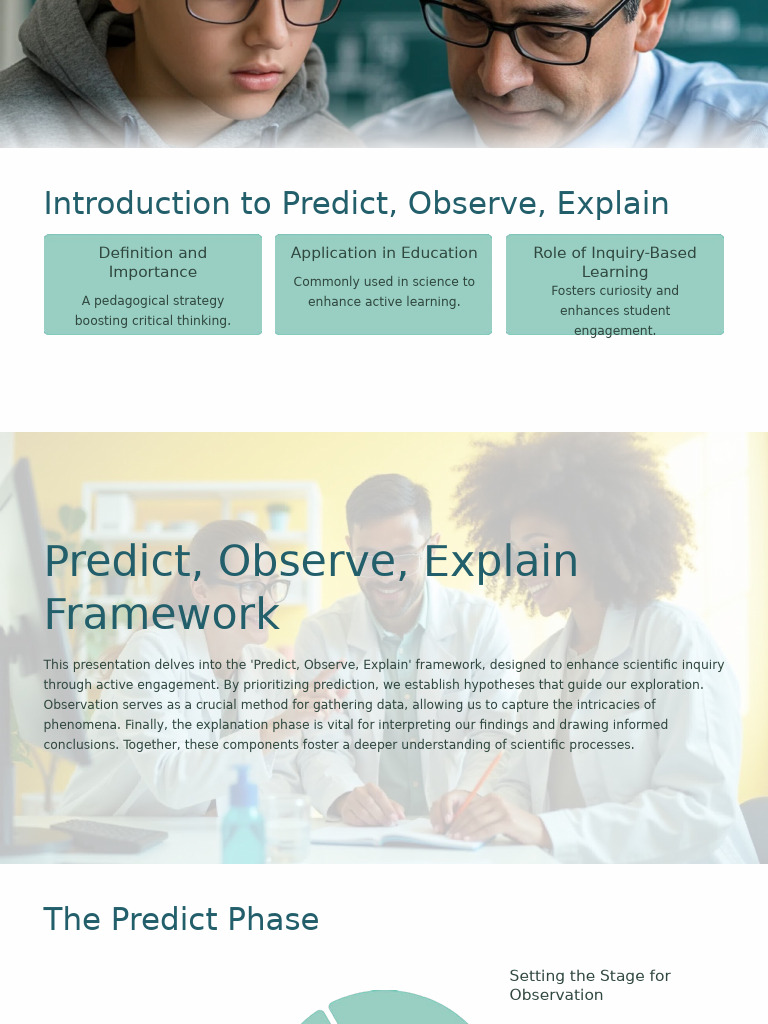 Introduction to Predict, Observe, Explain

Definition and Importance

A pedagogical strategy boosting critical thinking.

Application in Education

Commonly used in science to enhance active learning.

Role of Inquiry-Based Learning

Fosters curiosity and enhances student engagement.

Predict, Observe, Explain Framework

This presentation delves into the 'Predict, Observe, Explain' framework, designed to enhance scientific inquiry through active engagement. By prioritizing prediction, we establish hypotheses that guide our exploration. Observation serves as a crucial method for gathering data, allowing us to capture the intricacies of phenomena. Finally, the explanation phase is vital for interpreting our findings and drawing informed conclusions. Together, these components foster a deeper understanding of scientific processes.

The Predict Phase

Setting the Stage for Observation